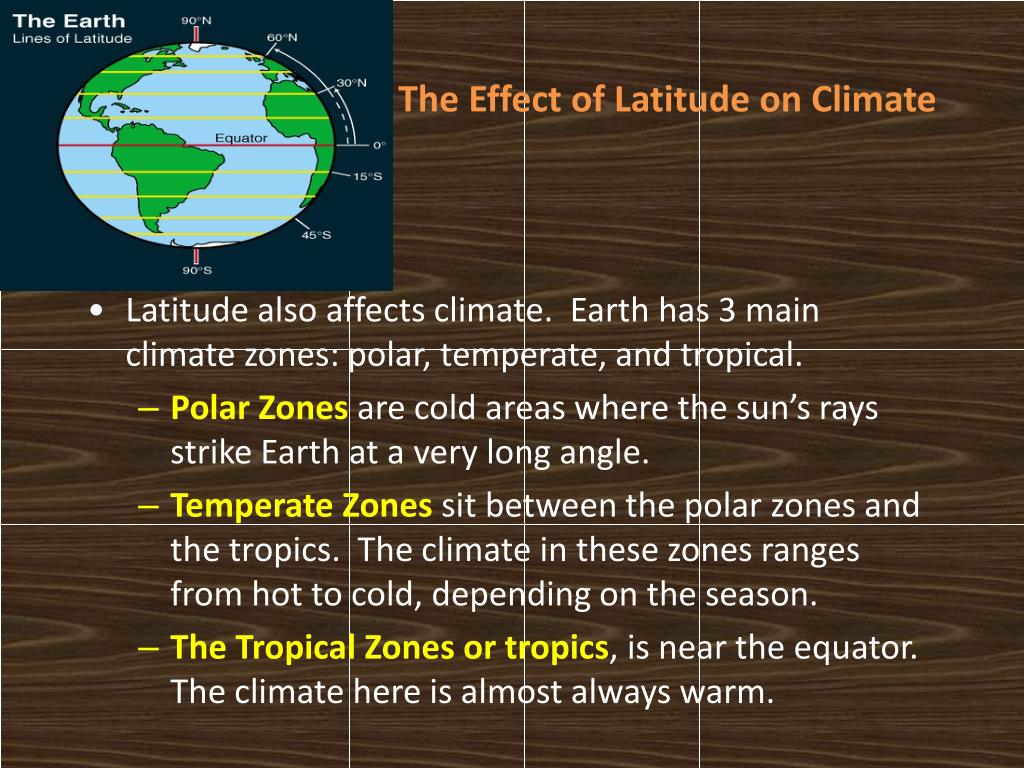 The Earth
Lines of Latitude
90°N
60°N
30°N
Equator
0°
15°S
45°S
90°S

The Effect of Latitude on Climate

• Latitude also affects climate. Earth has 3 main climate zones: polar, temperate, and tropical.
– Polar Zones are cold areas where the sun's rays strike Earth at a very long angle.
– Temperate Zones sit between the polar zones and the tropics. The climate in these zones ranges from hot to cold, depending on the season.
– The Tropical Zones or tropics, is near the equator. The climate here is almost always warm.